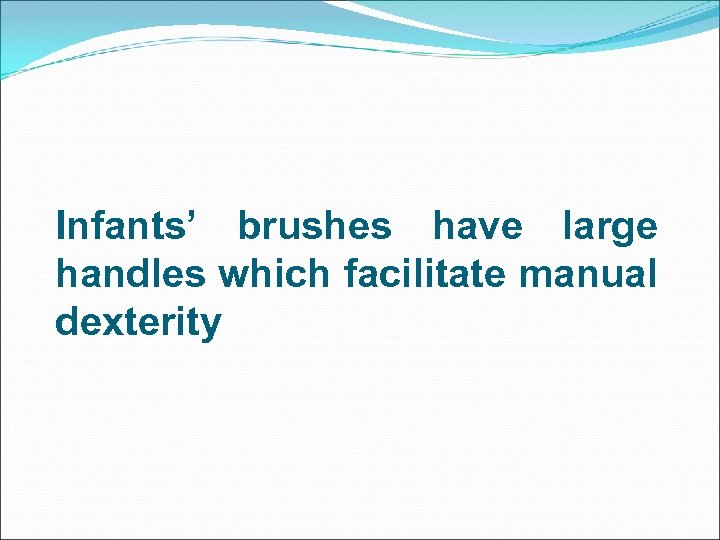 Infants’ brushes have large handles which facilitate manual dexterity